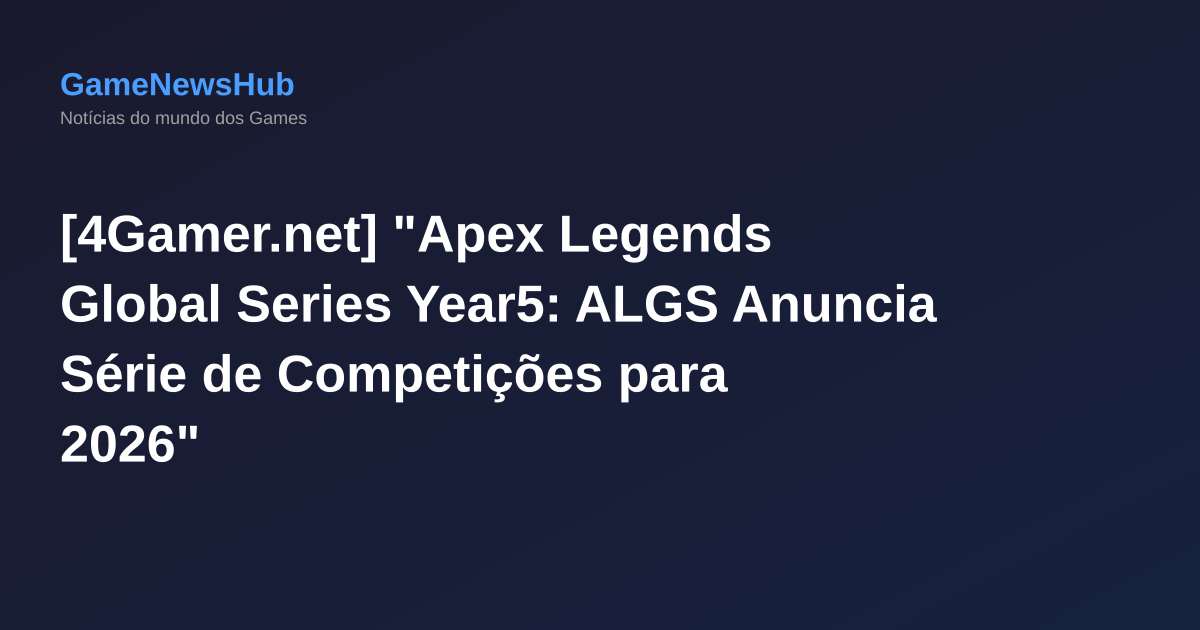 GameNewsHub
Notícias do mundo dos Games

[4Gamer.net] "Apex Legends Global Series Year5: ALGS Anuncia Série de Competições para 2026"